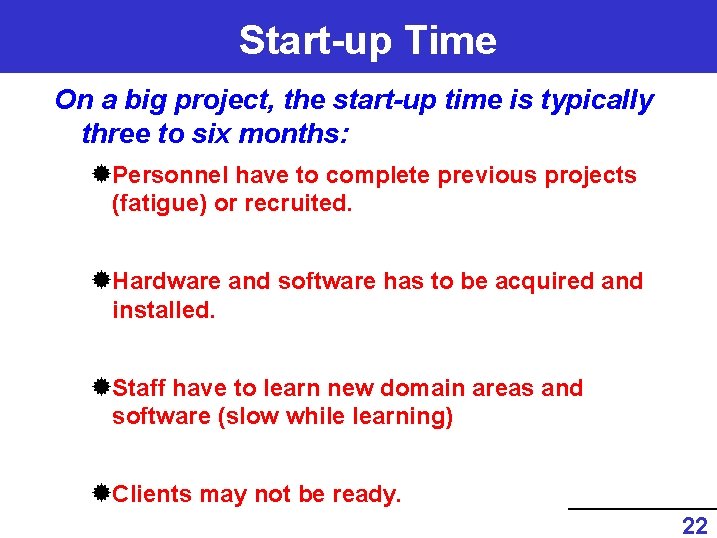 Start-up Time

On a big project, the start-up time is typically three to six months:

Personnel have to complete previous projects (fatigue) or recruited.

Hardware and software has to be acquired and installed.

Staff have to learn new domain areas and software (slow while learning)

Clients may not be ready.

22